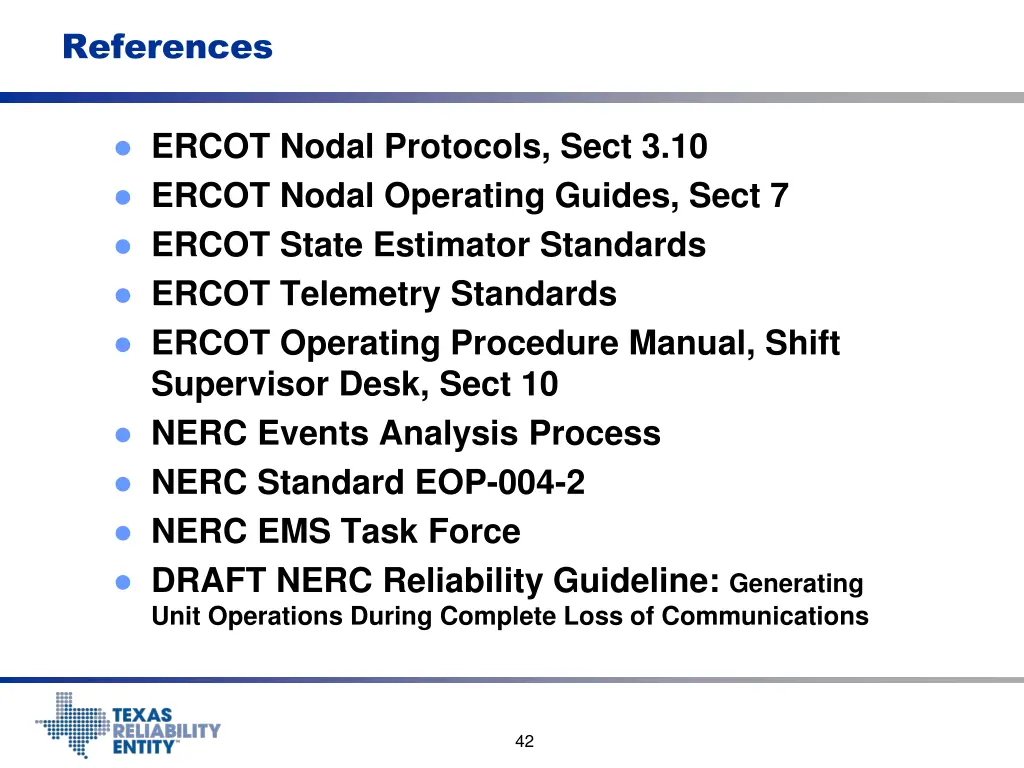 References

- ERCOT Nodal Protocols, Sect 3.10
- ERCOT Nodal Operating Guides, Sect 7
- ERCOT State Estimator Standards
- ERCOT Telemetry Standards
- ERCOT Operating Procedure Manual, Shift Supervisor Desk, Sect 10
- NERC Events Analysis Process
- NERC Standard EOP-004-2
- NERC EMS Task Force
- DRAFT NERC Reliability Guideline: Generating Unit Operations During Complete Loss of Communications

TEXAS RELIABILITY ENTITY

42